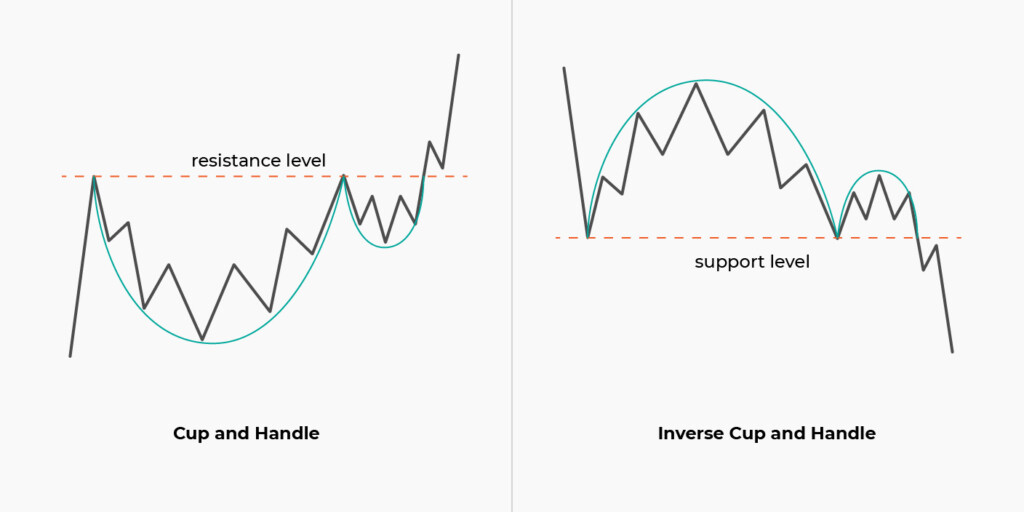 resistance level

Cup and Handle

support level

Inverse Cup and Handle